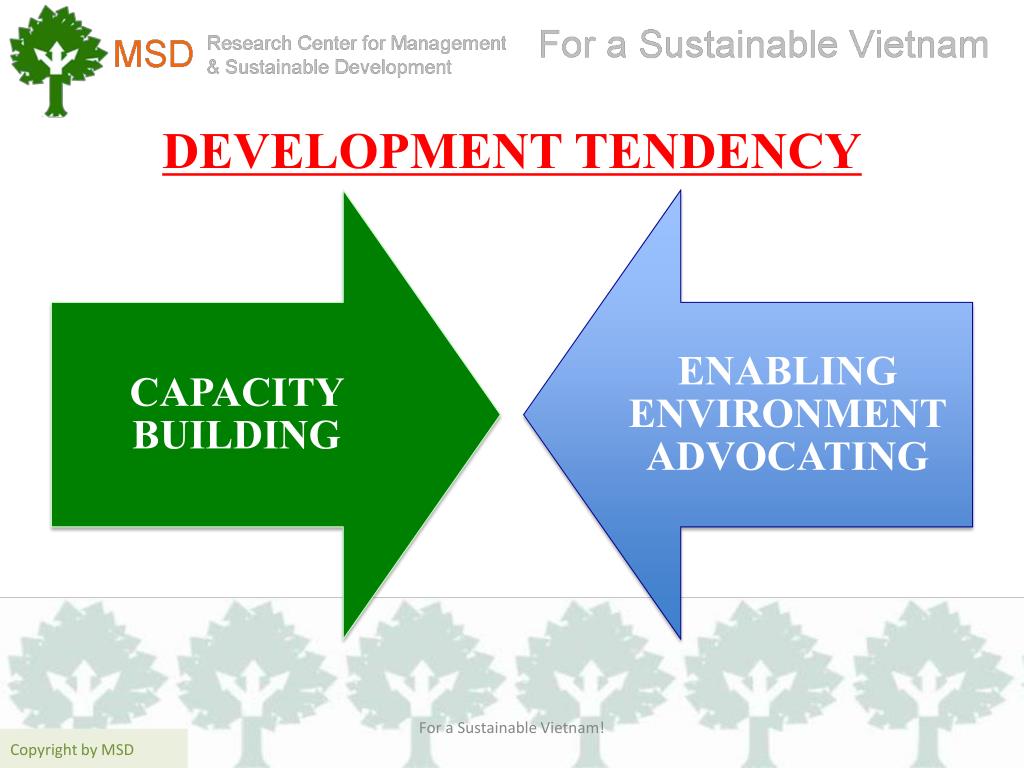 MSD Research Center for Management & Sustainable Development

For a Sustainable Vietnam

DEVELOPMENT TENDENCY

CAPACITY BUILDING

ENABLING ENVIRONMENT ADVOCATING

For a Sustainable Vietnam!

Copyright by MSD